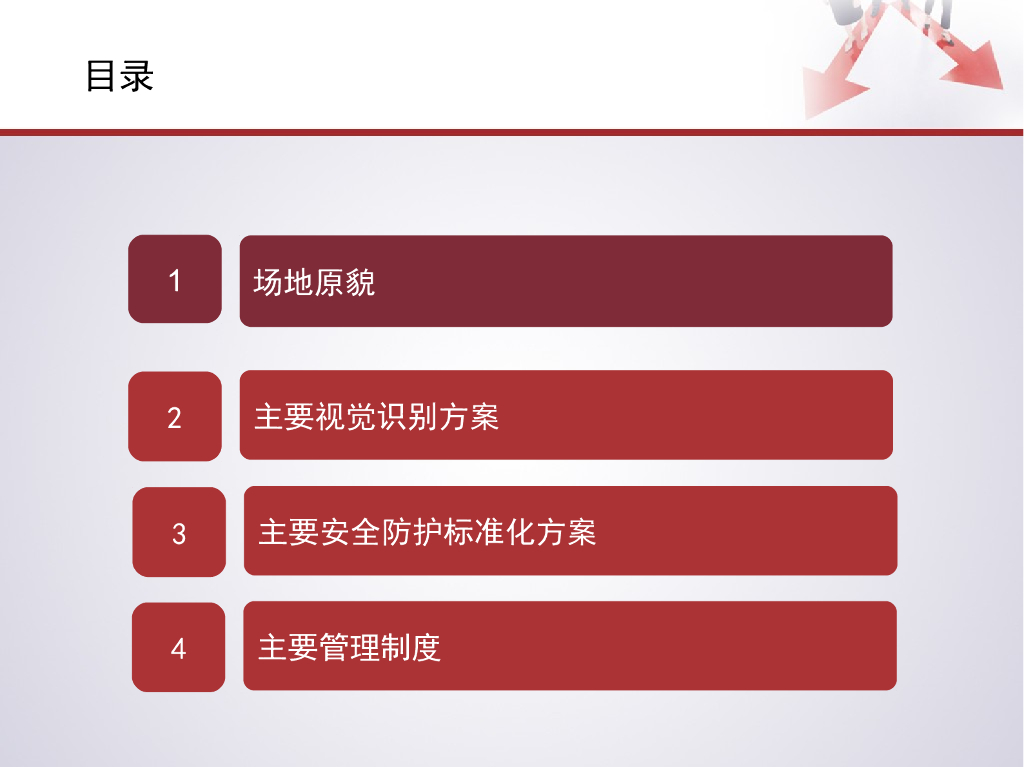 目录

1 场地原貌

2 主要视觉识别方案

3 主要安全防护标准化方案

4 主要管理制度